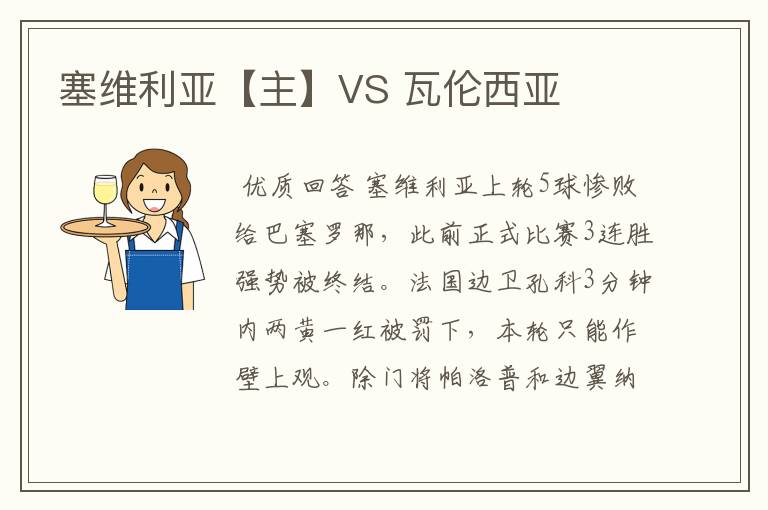 塞维利亚【主】VS 瓦伦西亚

优质回答 塞维利亚上轮5球惨败给巴塞罗那，此前正式比赛3连胜强势被终结。法国边卫孔科3分钟内两黄一红被罚下，本轮只能作壁上观。除门将帕洛普和边翼纳